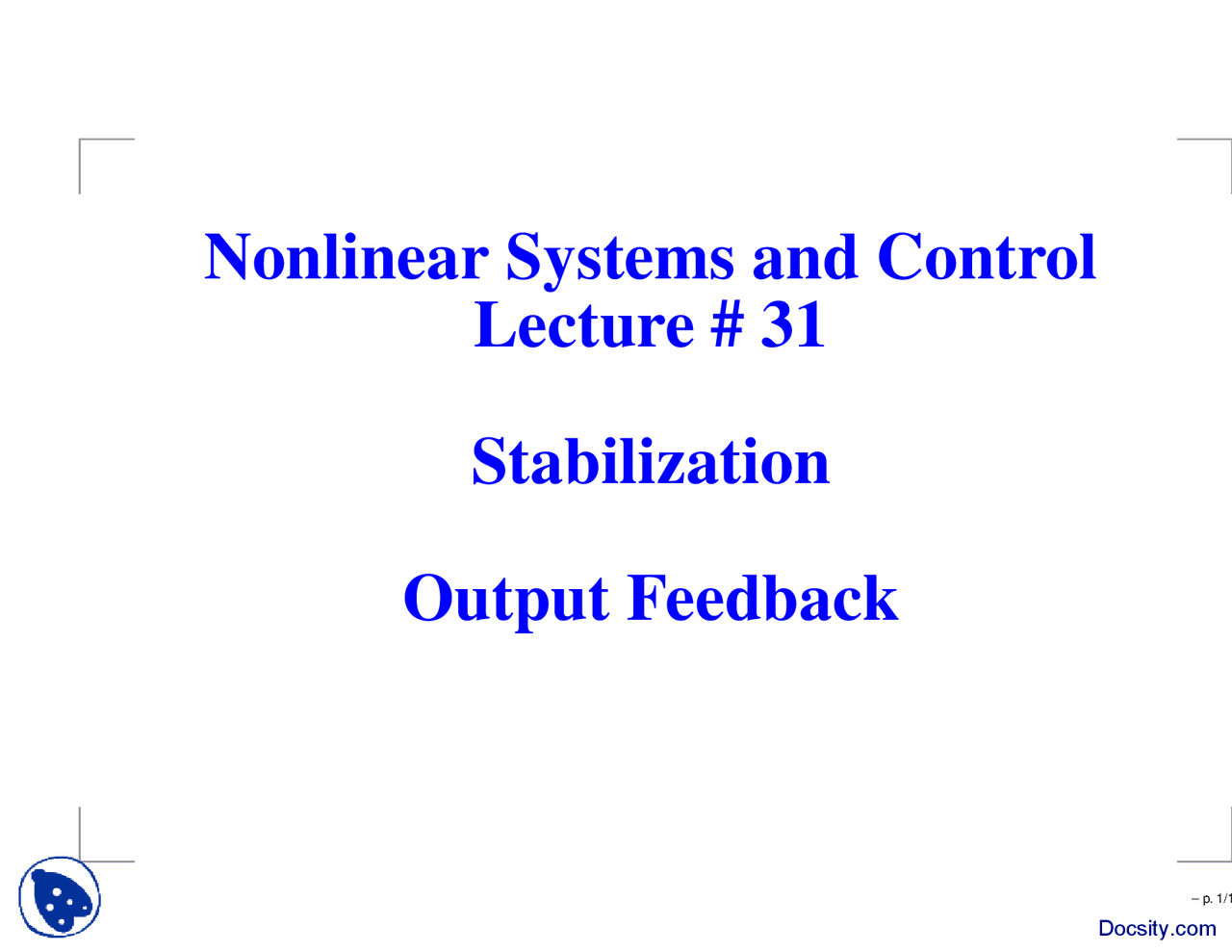 Nonlinear Systems and Control
Lecture # 31

Stabilization

Output Feedback

– p. 1/1

Docsity.com